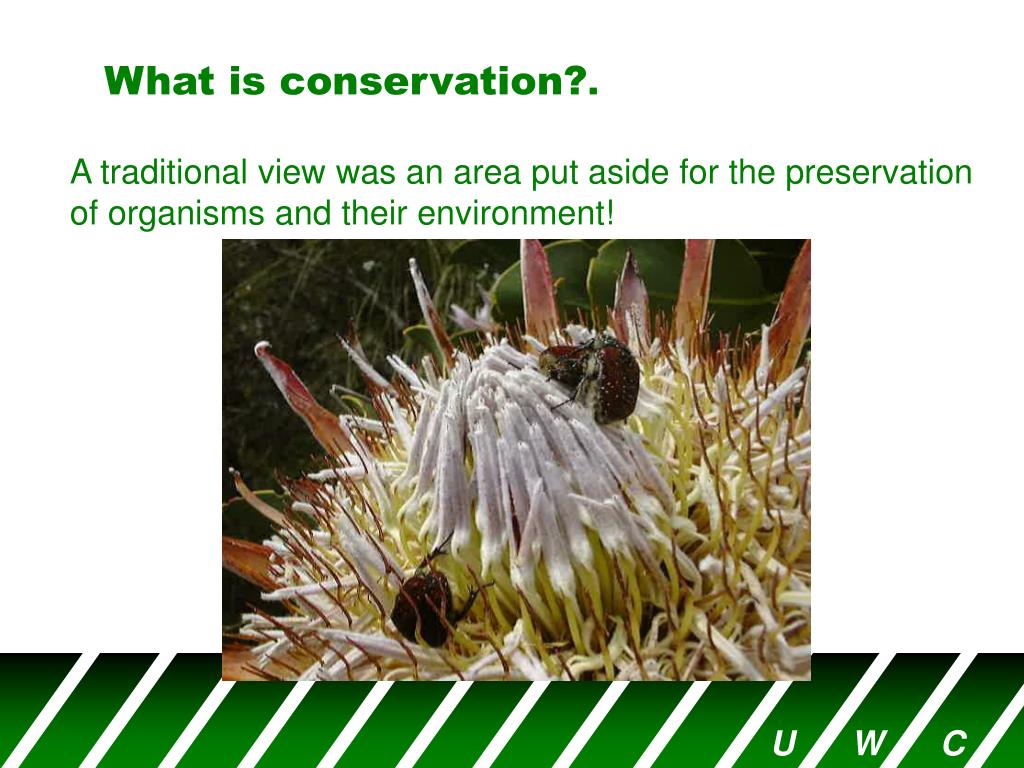 What is conservation?.

A traditional view was an area put aside for the preservation of organisms and their environment!

U W C